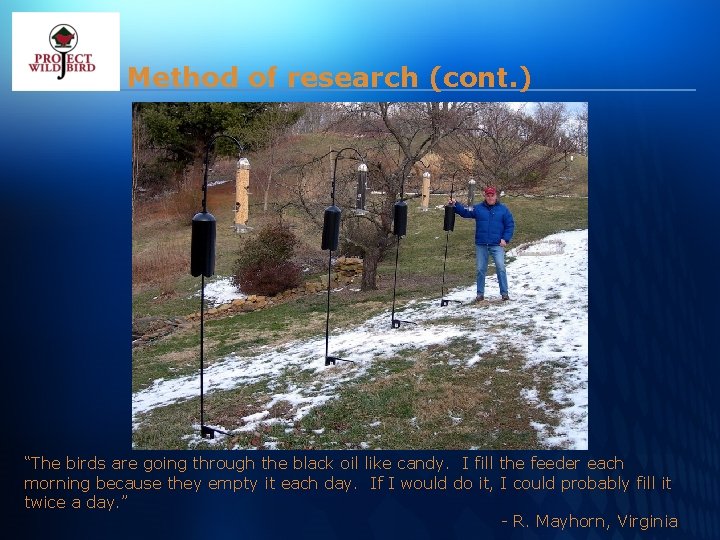 PROJECT WILDBIRD

Method of research (cont.)

"The birds are going through the black oil like candy. I fill the feeder each morning because they empty it each day. If I would do it, I could probably fill it twice a day."

- R. Mayhorn, Virginia